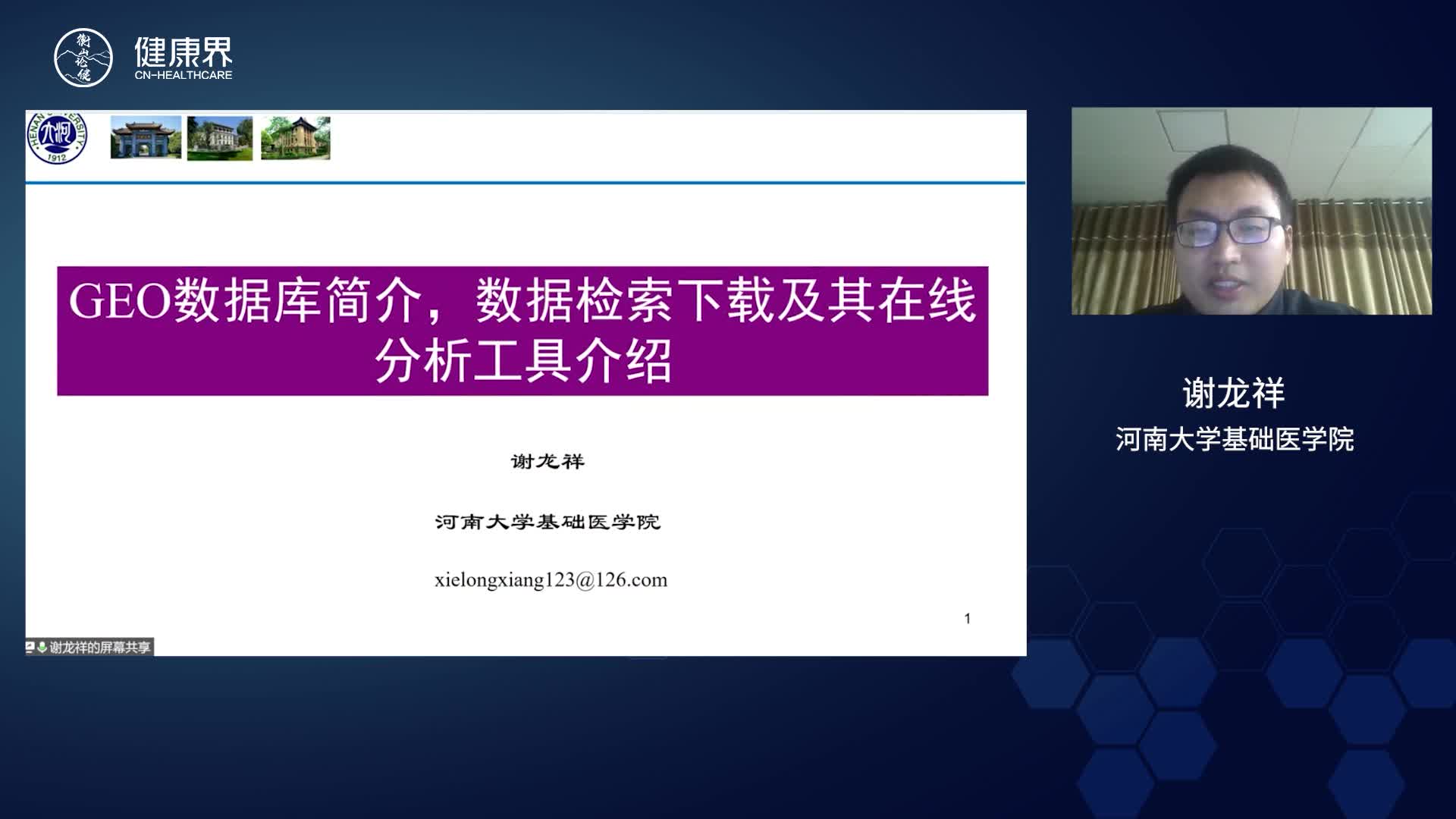 衡山论健
健康界
CN-HEALTHCARE

HENAN UNIVERSITY
1912

GEO数据库简介，数据检索下载及其在线分析工具介绍

谢龙祥

河南大学基础医学院

xielongxiang123@126.com

1

谢龙祥的屏幕共享

谢龙祥
河南大学基础医学院